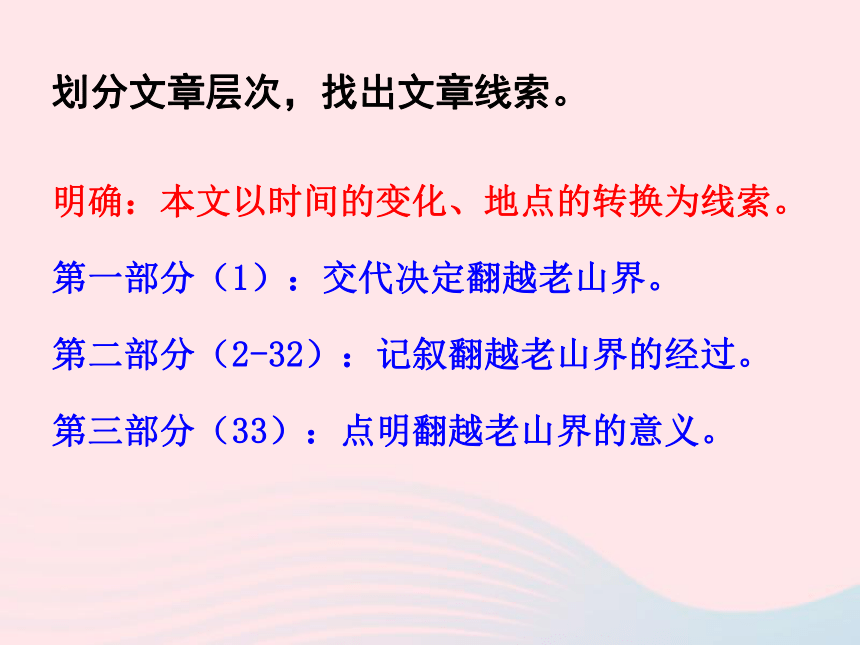 划分文章层次，找出文章线索。

明确：本文以时间的变化、地点的转换为线索。

第一部分（1）：交代决定翻越老山界。

第二部分（2-32）：记叙翻越老山界的经过。

第三部分（33）：点明翻越老山界的意义。